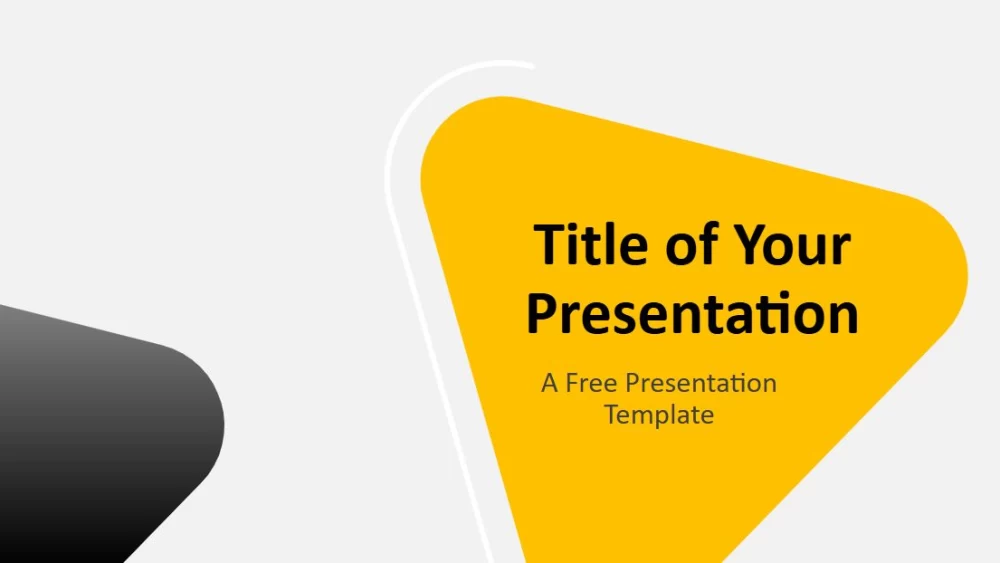 Title of Your Presentation

A Free Presentation Template